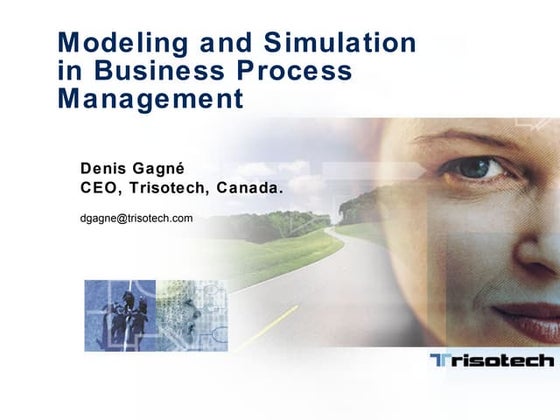 Modeling and Simulation in Business Process Management

Denis Gagné
CEO, Trisotech, Canada.

dgagne@trisotech.com

Trisotech